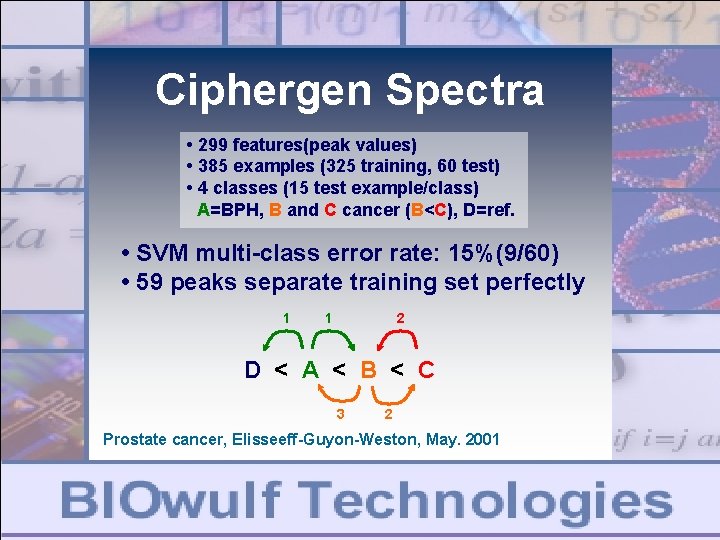 Ciphergen Spectra

• 299 features(peak values)
• 385 examples (325 training, 60 test)
• 4 classes (15 test example/class)
A=BPH, B and C cancer (B<C), D=ref.

• SVM multi-class error rate: 15%(9/60)
• 59 peaks separate training set perfectly

1 1 2

D < A < B < C

3 2

Prostate cancer, Elisseeff-Guyon-Weston, May. 2001

BIOwulf Technologies